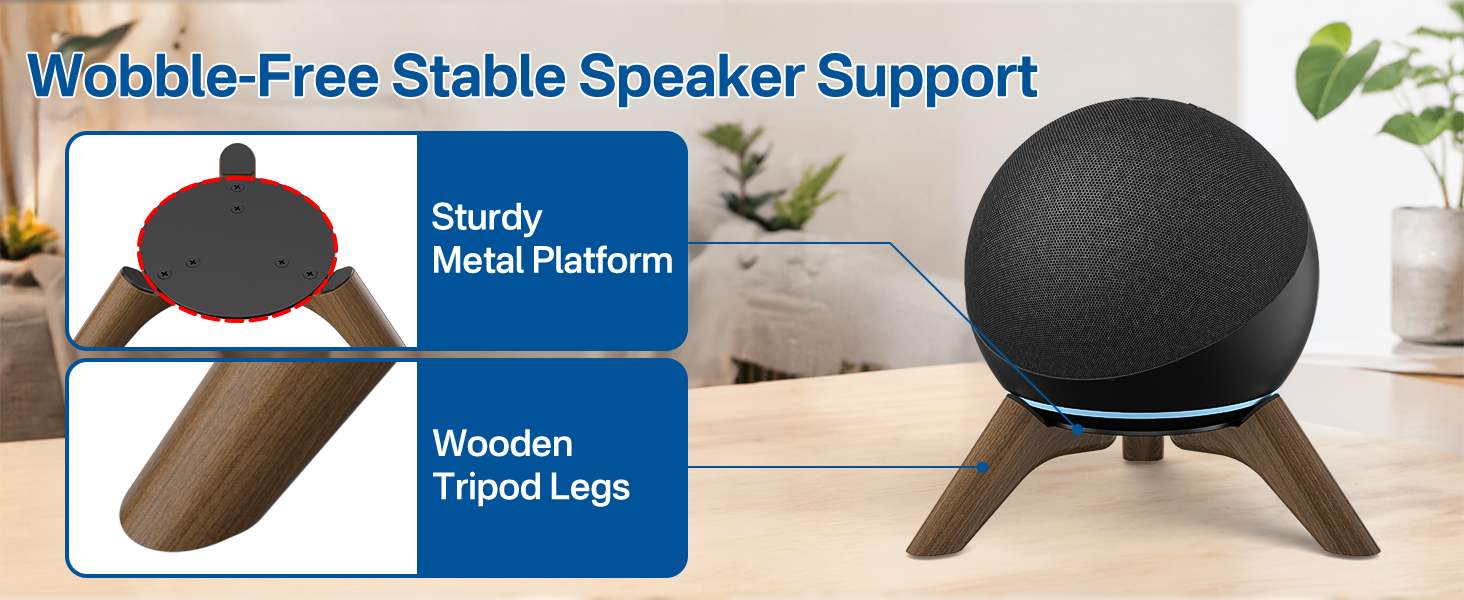 Wobble-Free Stable Speaker Support

Sturdy Metal Platform

Wooden Tripod Legs